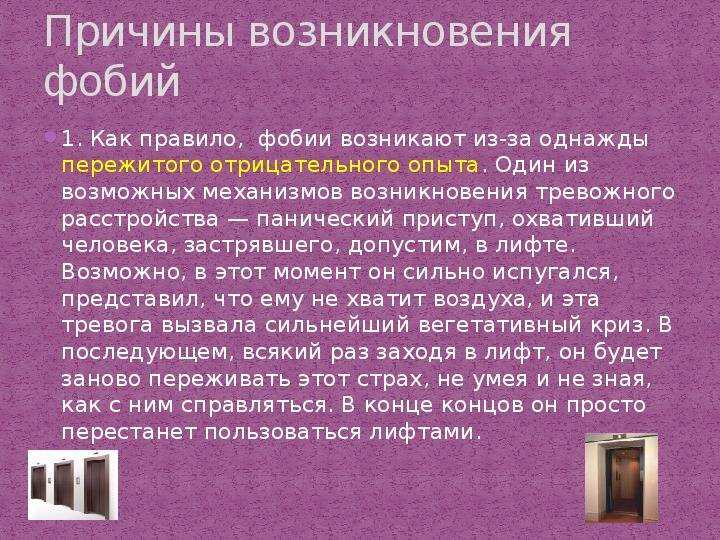 Причины возникновения фобий

1. Как правило, фобии возникают из-за однажды пережитого отрицательного опыта. Один из возможных механизмов возникновения тревожного расстройства — панический приступ, охвативший человека, застрявшего, допустим, в лифте. Возможно, в этот момент он сильно испугался, представил, что ему не хватит воздуха, и эта тревога вызвала сильнейший вегетативный криз. В последующем, всякий раз заходя в лифт, он будет заново переживать этот страх, не умея и не зная, как с ним справляться. В конце концов он просто перестанет пользоваться лифтами.